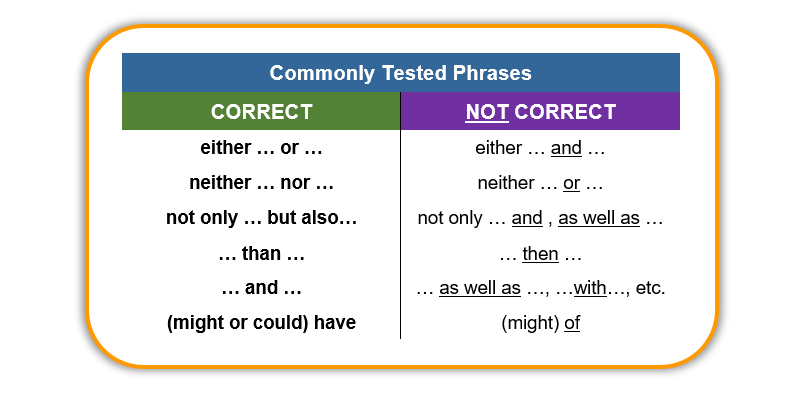 Commonly Tested Phrases

| CORRECT | NOT CORRECT |
|---|---|
| either … or … | either … and … |
| neither … nor … | neither … or … |
| not only … but also… | not only … and , as well as … |
| … than … | … then … |
| … and … | … as well as …, …with…, etc. |
| (might or could) have | (might) of |